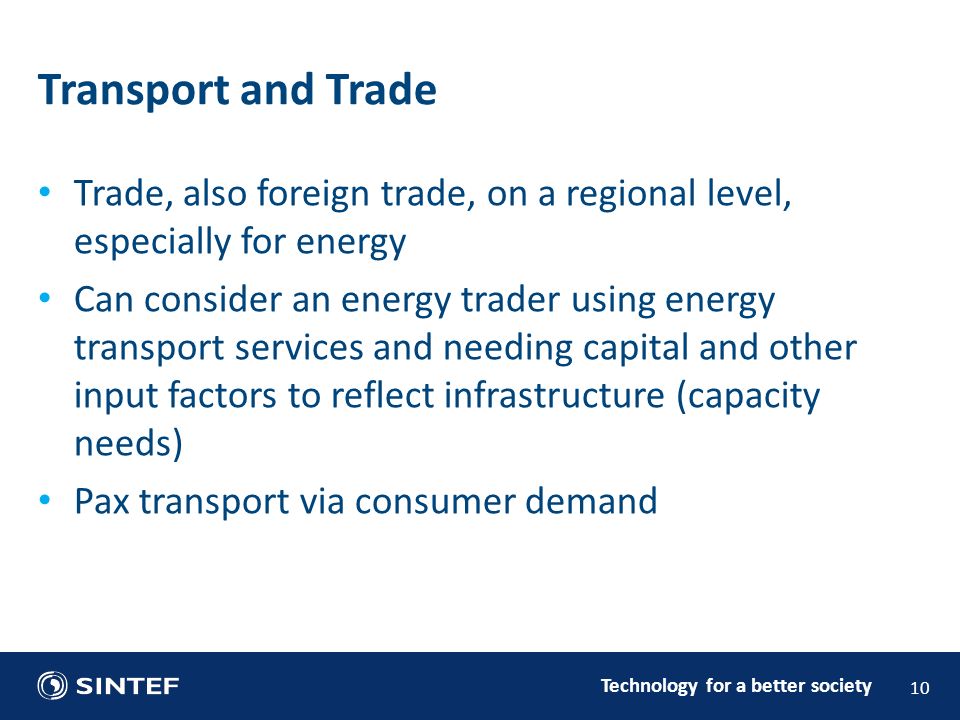 Transport and Trade

• Trade, also foreign trade, on a regional level, especially for energy
• Can consider an energy trader using energy transport services and needing capital and other input factors to reflect infrastructure (capacity needs)
• Pax transport via consumer demand

SINTEF
Technology for a better society
10